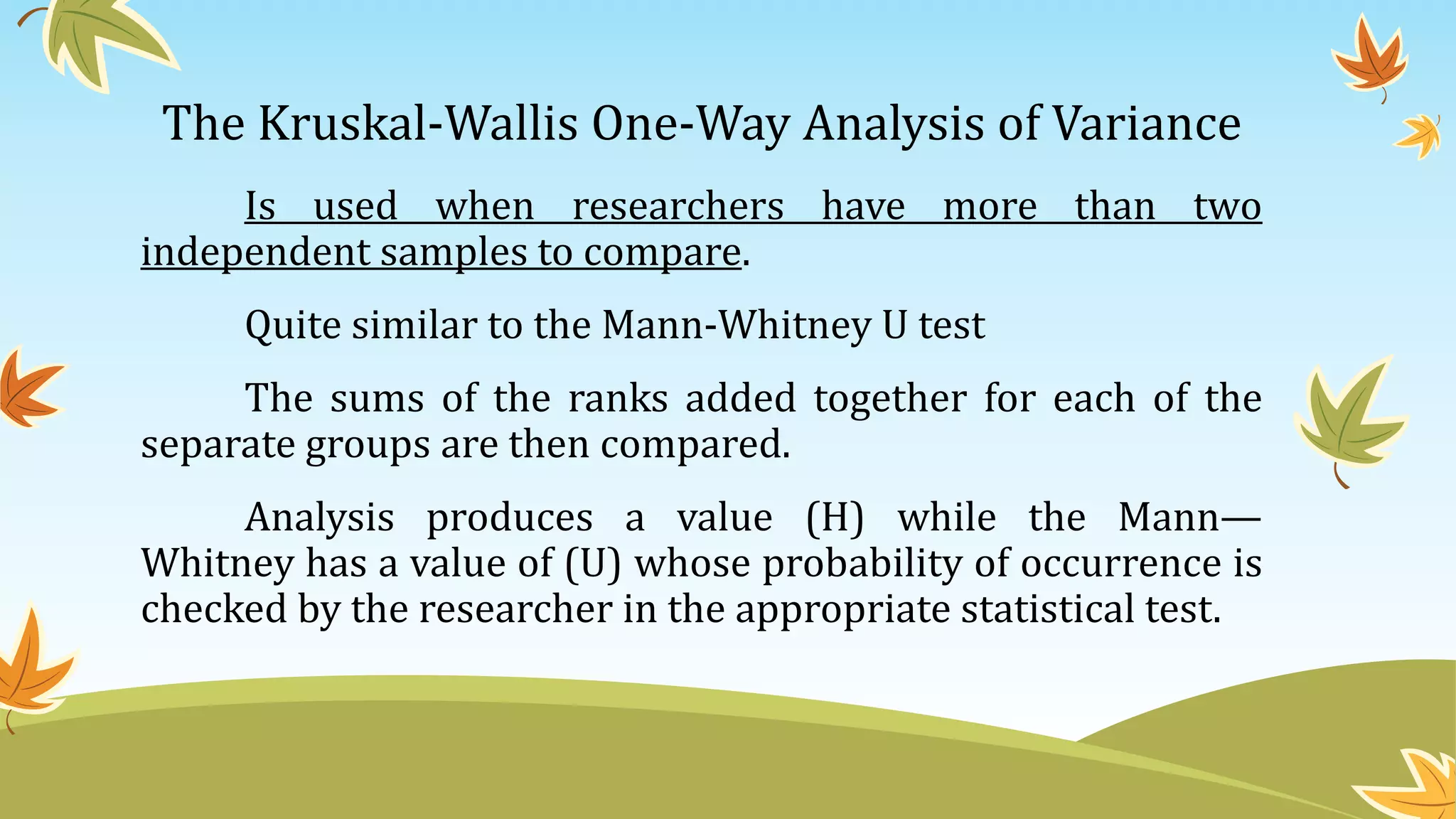 The Kruskal-Wallis One-Way Analysis of Variance

Is used when researchers have more than two independent samples to compare.

Quite similar to the Mann-Whitney U test

The sums of the ranks added together for each of the separate groups are then compared.

Analysis produces a value (H) while the Mann—Whitney has a value of (U) whose probability of occurrence is checked by the researcher in the appropriate statistical test.